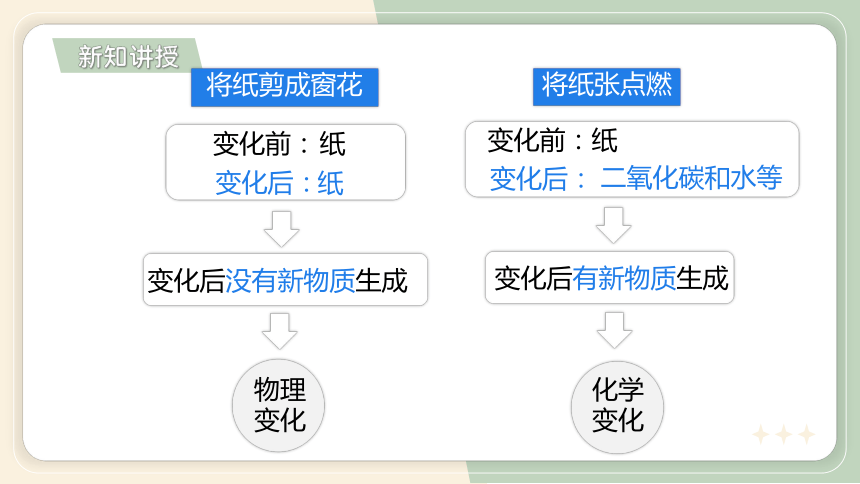 新知讲授

将纸剪成窗花

变化前：纸
变化后：纸

变化后没有新物质生成

物理变化

将纸张点燃

变化前：纸
变化后： 二氧化碳和水等

变化后有新物质生成

化学变化